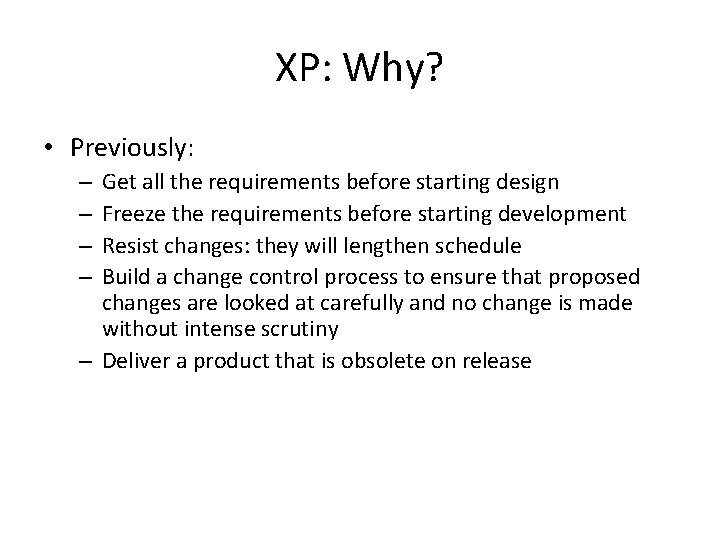 XP: Why?

• Previously:
– Get all the requirements before starting design
– Freeze the requirements before starting development
– Resist changes: they will lengthen schedule
– Build a change control process to ensure that proposed changes are looked at carefully and no change is made without intense scrutiny
– Deliver a product that is obsolete on release